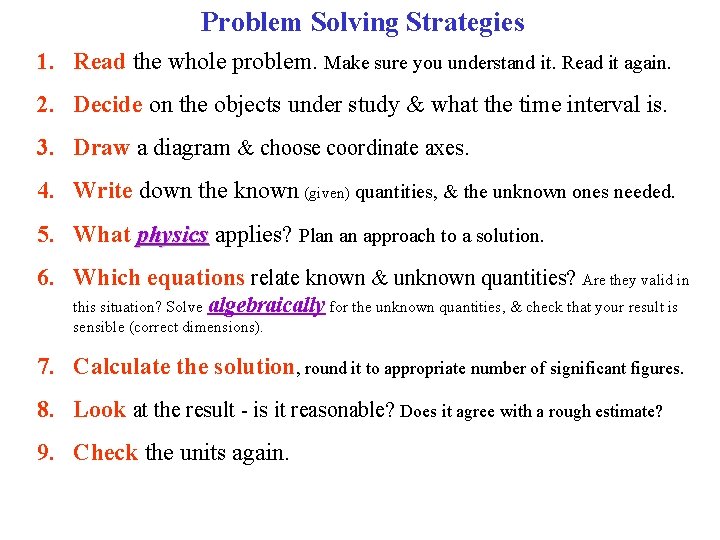 Problem Solving Strategies

1. Read the whole problem. Make sure you understand it. Read it again.

2. Decide on the objects under study & what the time interval is.

3. Draw a diagram & choose coordinate axes.

4. Write down the known (given) quantities, & the unknown ones needed.

5. What physics applies? Plan an approach to a solution.

6. Which equations relate known & unknown quantities? Are they valid in this situation? Solve algebraically for the unknown quantities, & check that your result is sensible (correct dimensions).

7. Calculate the solution, round it to appropriate number of significant figures.

8. Look at the result - is it reasonable? Does it agree with a rough estimate?

9. Check the units again.